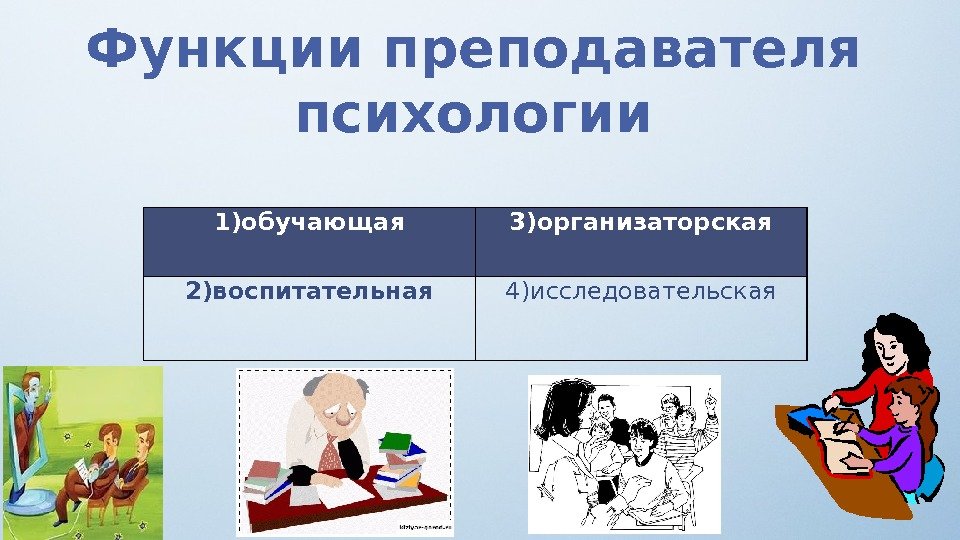 Функции преподавателя психологии

| 1)обучающая | 3)организаторская |
|---|---|
| 2)воспитательная | 4)исследовательская |